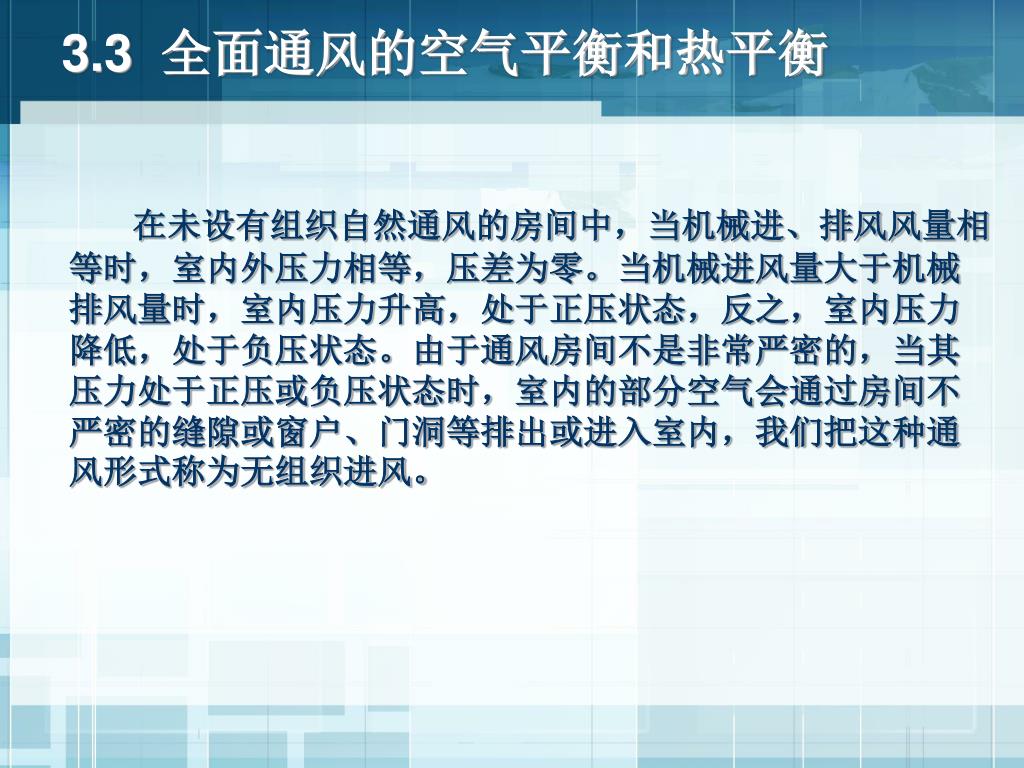 3.3 全面通风的空气平衡和热平衡

在未设有组织自然通风的房间中，当机械进、排风风量相等时，室内外压力相等，压差为零。当机械进风量大于机械排风量时，室内压力升高，处于正压状态，反之，室内压力降低，处于负压状态。由于通风房间不是非常严密的，当其压力处于正压或负压状态时，室内的部分空气会通过房间不严密的缝隙或窗户、门洞等排出或进入室内，我们把这种通风形式称为无组织进风。